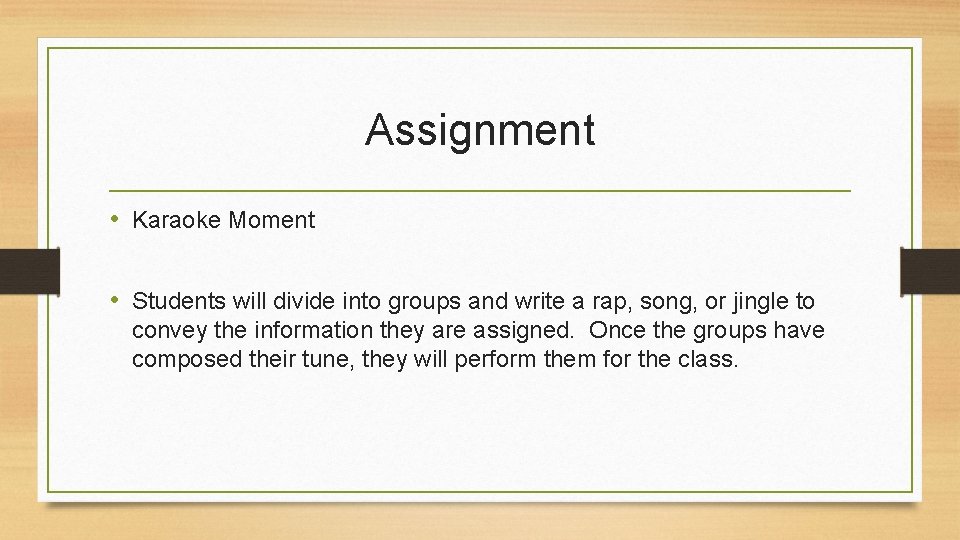 Assignment

• Karaoke Moment

• Students will divide into groups and write a rap, song, or jingle to convey the information they are assigned. Once the groups have composed their tune, they will perform them for the class.